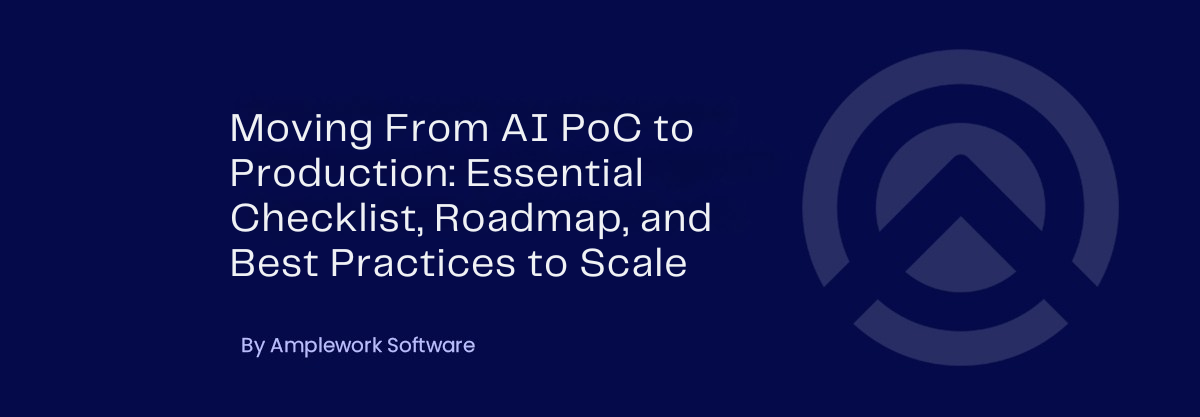 Moving From AI PoC to Production: Essential Checklist, Roadmap, and Best Practices to Scale

By Amplework Software